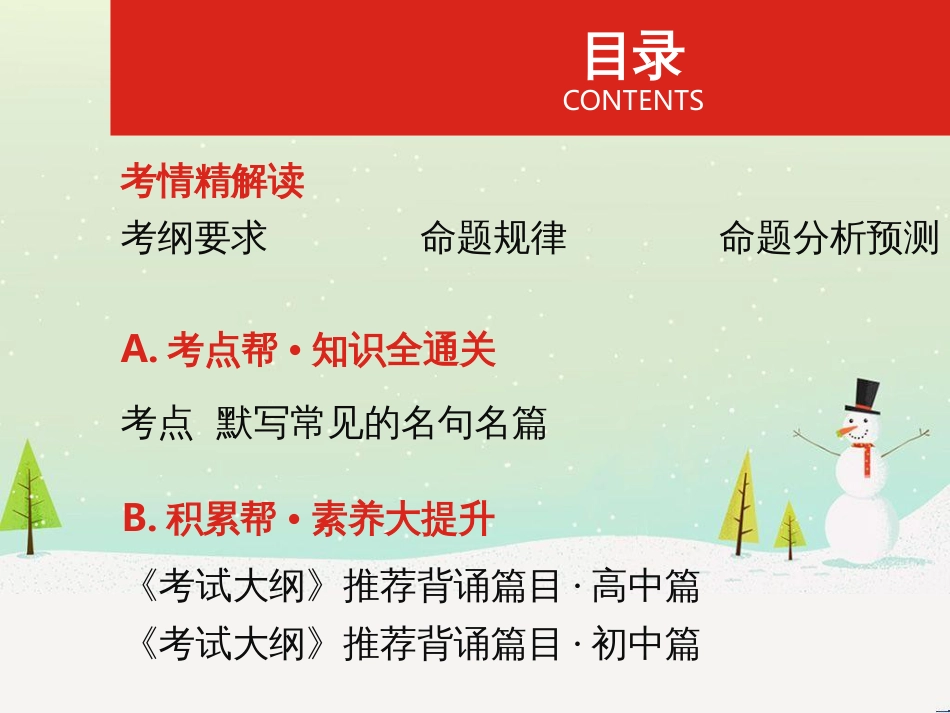 目录
CONTENTS

考情精解读

考纲要求　　命题规律　　命题分析预测

A. 考点帮 • 知识全通关

考点　默写常见的名句名篇

B. 积累帮 • 素养大提升

《考试大纲》推荐背诵篇目 · 高中篇
《考试大纲》推荐背诵篇目 · 初中篇